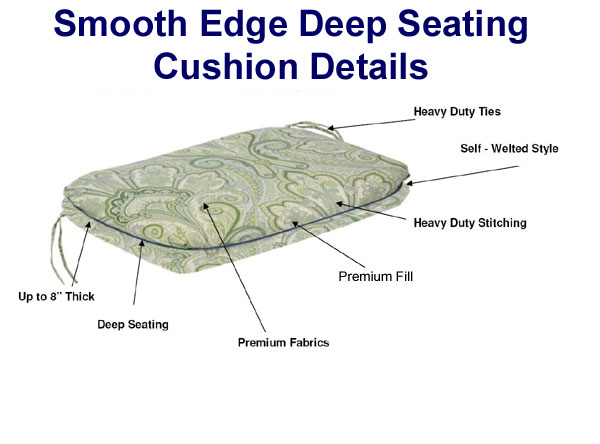 Smooth Edge Deep Seating Cushion Details

Heavy Duty Ties

Self - Welted Style

Heavy Duty Stitching

Premium Fill

Up to 8" Thick

Deep Seating

Premium Fabrics